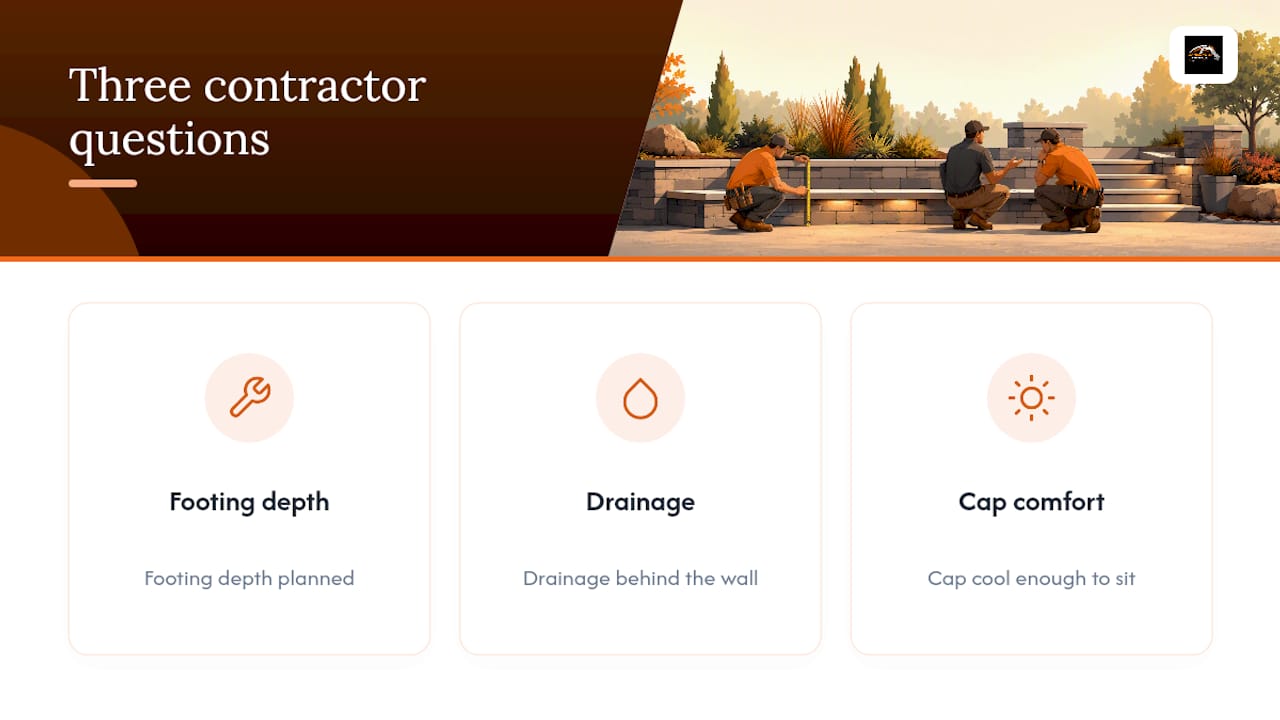 Three contractor questions

Footing depth

Footing depth planned

Drainage

Drainage behind the wall

Cap comfort

Cap cool enough to sit